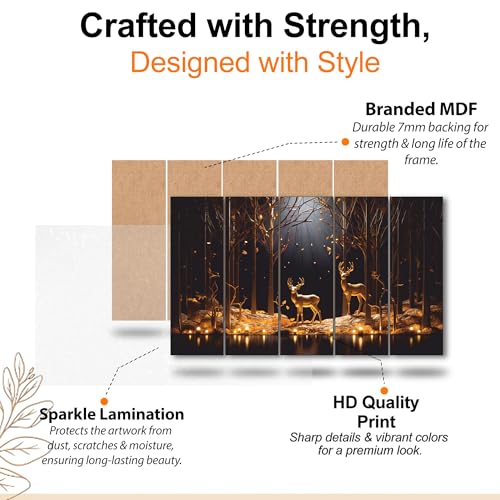 Crafted with Strength,
Designed with Style

Branded MDF
Durable 7mm backing for strength & long life of the frame.

Sparkle Lamination
Protects the artwork from dust, scratches & moisture, ensuring long-lasting beauty.

HD Quality Print
Sharp details & vibrant colors for a premium look.